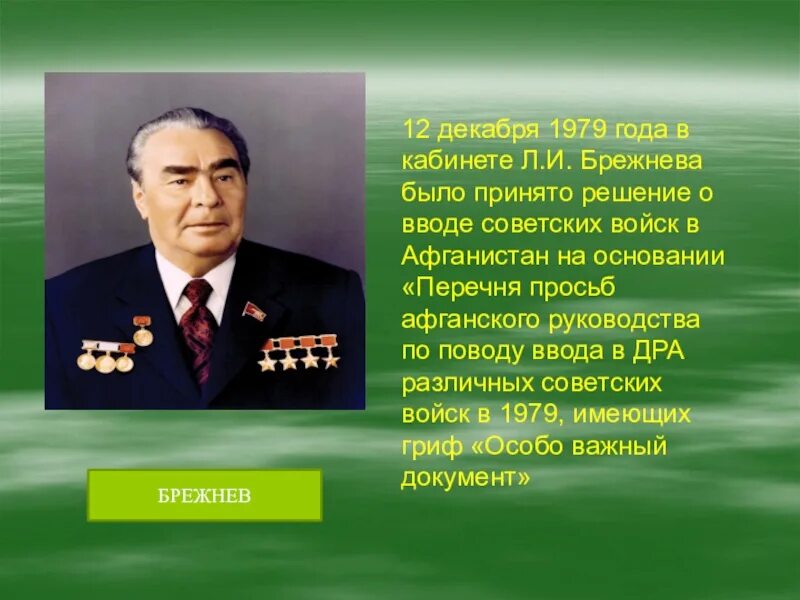 12 декабря 1979 года в кабинете Л.И. Брежнева было принято решение о вводе советских войск в Афганистан на основании «Перечня просьб афганского руководства по поводу ввода в ДРА различных советских войск в 1979, имеющих гриф «Особо важный документ»

БРЕЖНЕВ